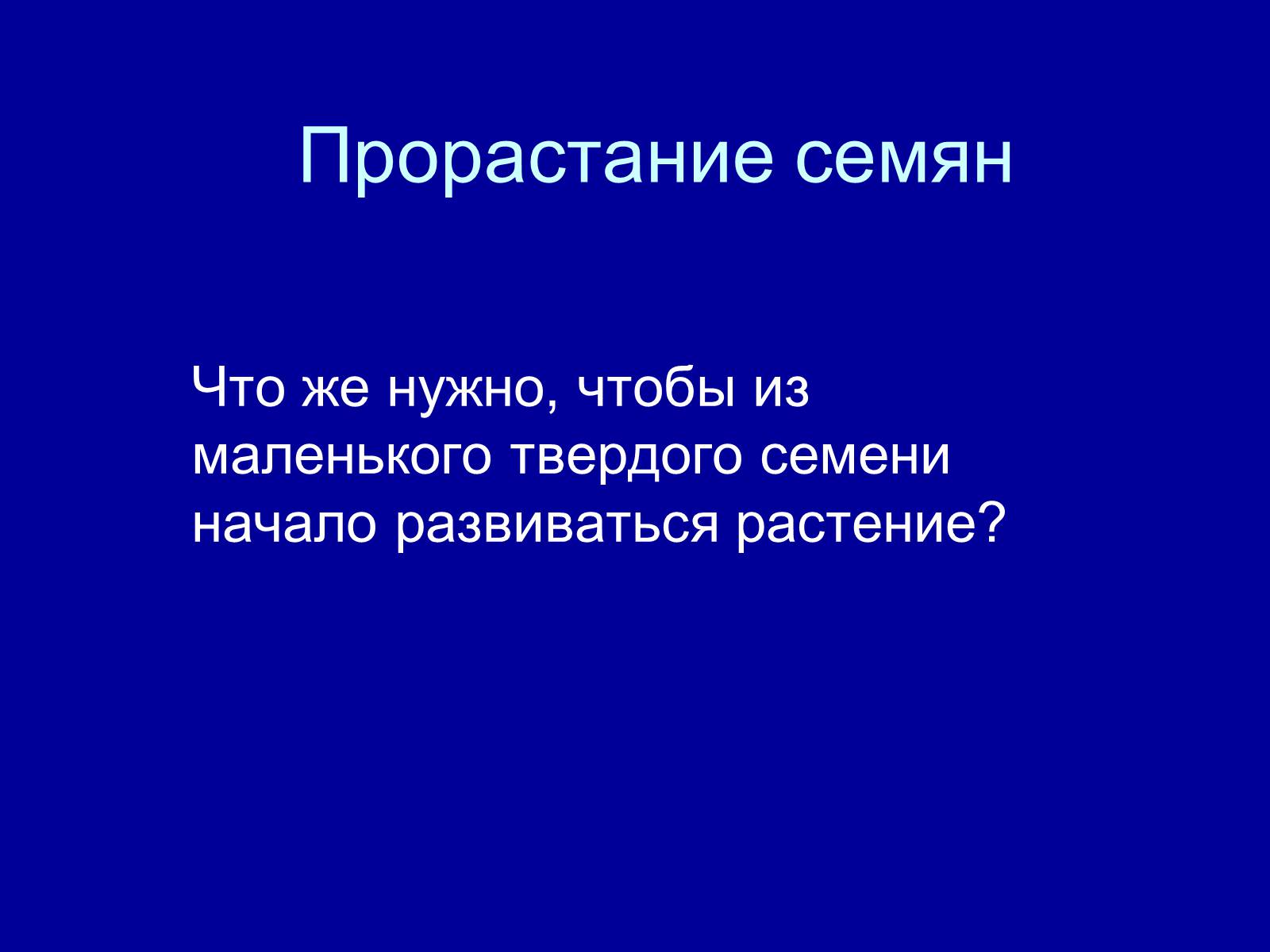 Прорастание семян

Что же нужно, чтобы из маленького твердого семени начало развиваться растение?